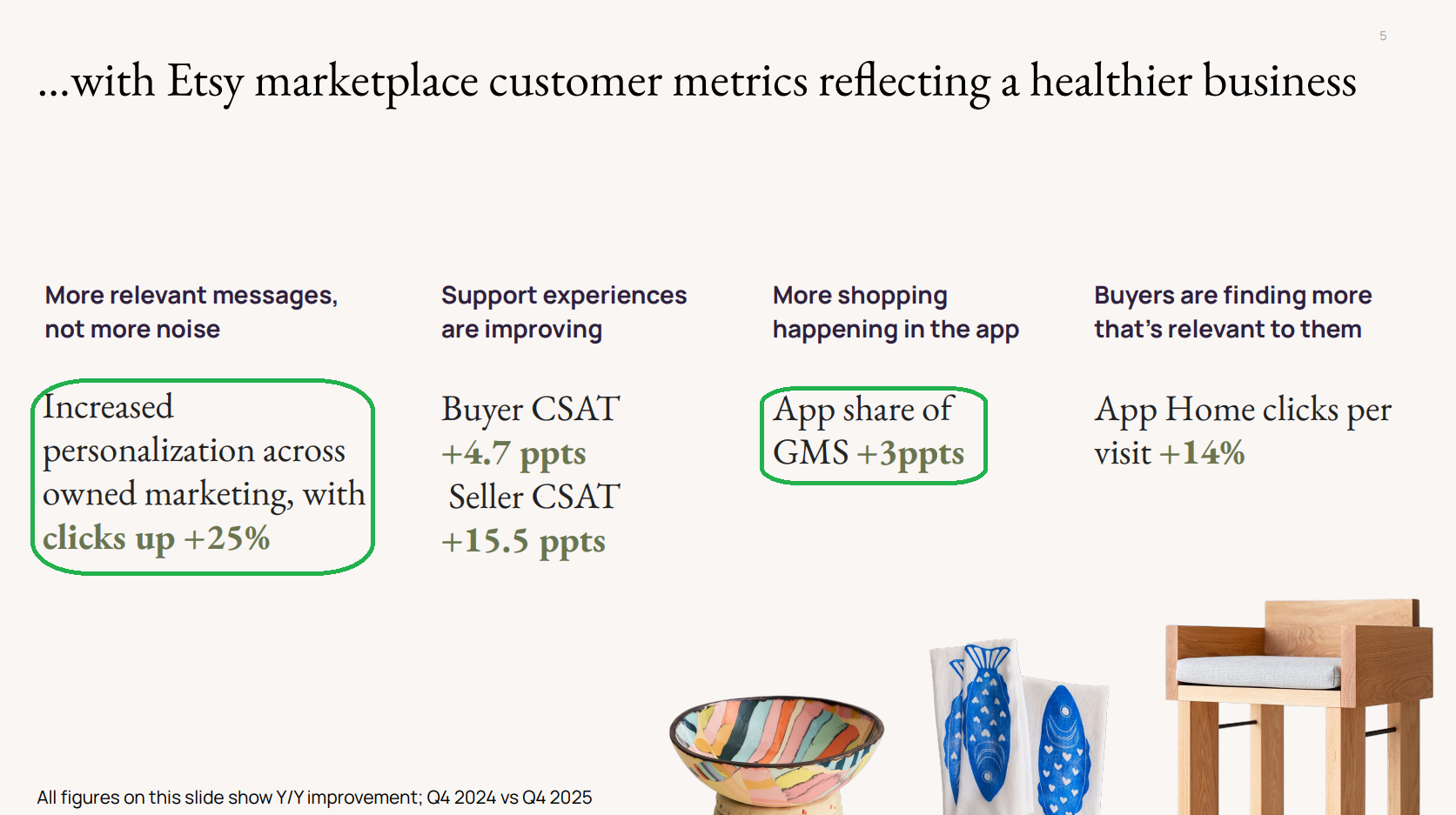 5

...with Etsy marketplace customer metrics reflecting a healthier business

More relevant messages, not more noise

Increased personalization across owned marketing, with clicks up +25%

Support experiences are improving

Buyer CSAT +4.7 ppts
Seller CSAT +15.5 ppts

More shopping happening in the app

App share of GMS +3ppts

Buyers are finding more that's relevant to them

App Home clicks per visit +14%

All figures on this slide show Y/Y improvement; Q4 2024 vs Q4 2025